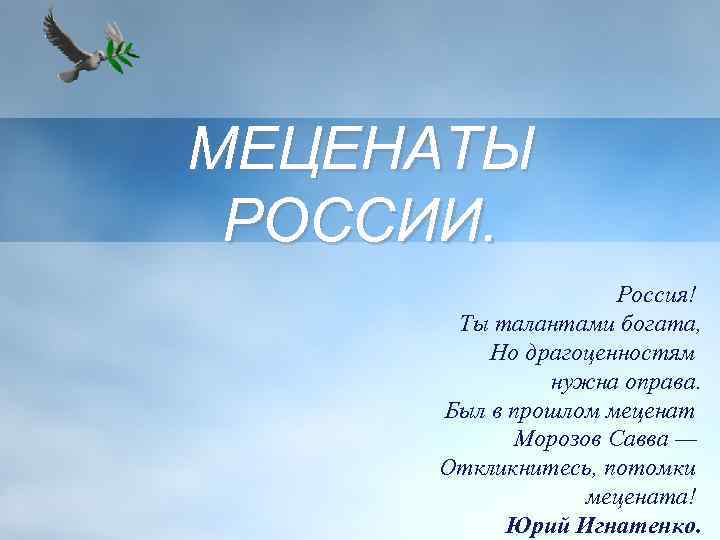 МЕЦЕНАТЫ РОССИИ.

Россия!
Ты талантами богата,
Но драгоценностям
нужна оправа.
Был в прошлом меценат
Морозов Савва —
Откликнитесь, потомки
мецената!
Юрий Игнатенко.